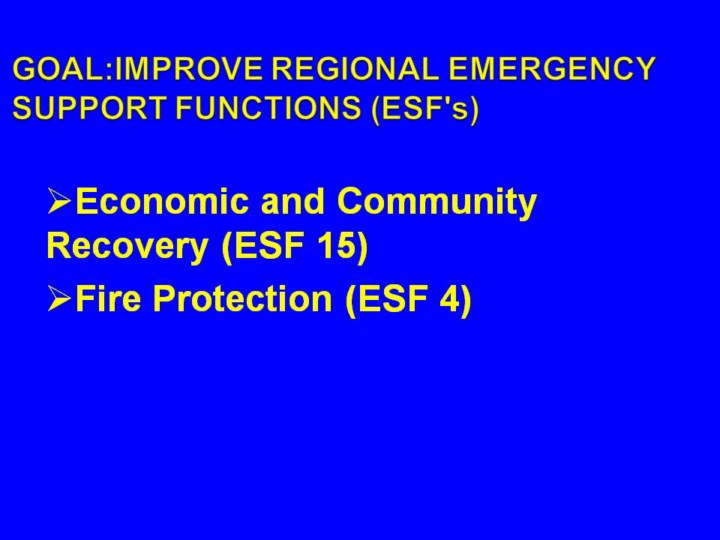 GOAL:IMPROVE REGIONAL EMERGENCY SUPPORT FUNCTIONS (ESF's)

➢Economic and Community Recovery (ESF 15)

➢Fire Protection (ESF 4)